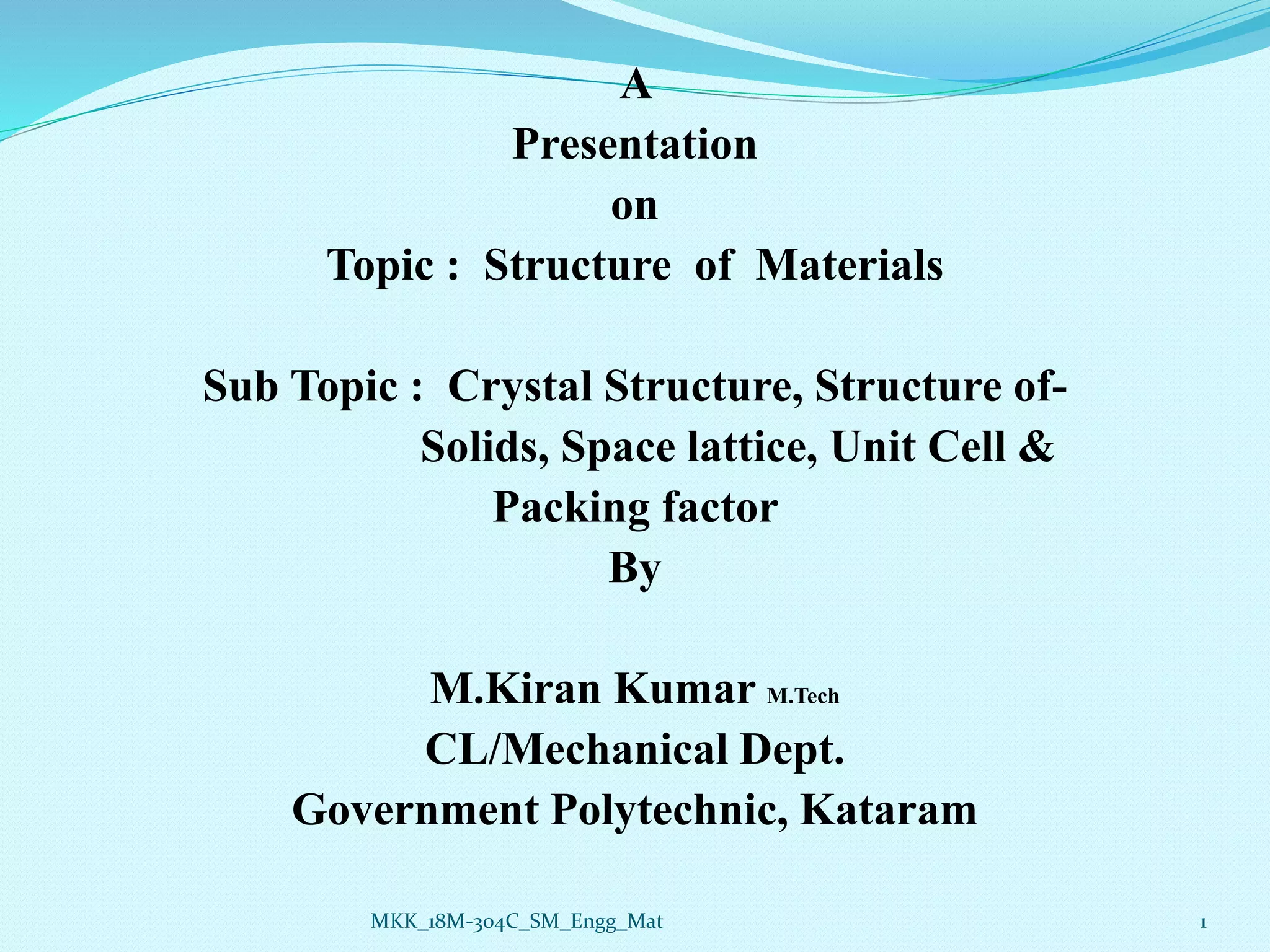 A
Presentation
on
Topic : Structure of Materials

Sub Topic : Crystal Structure, Structure of-Solids, Space lattice, Unit Cell & Packing factor
By

M.Kiran Kumar M.Tech
CL/Mechanical Dept.
Government Polytechnic, Kataram

MKK_18M-304C_SM_Engg_Mat

1